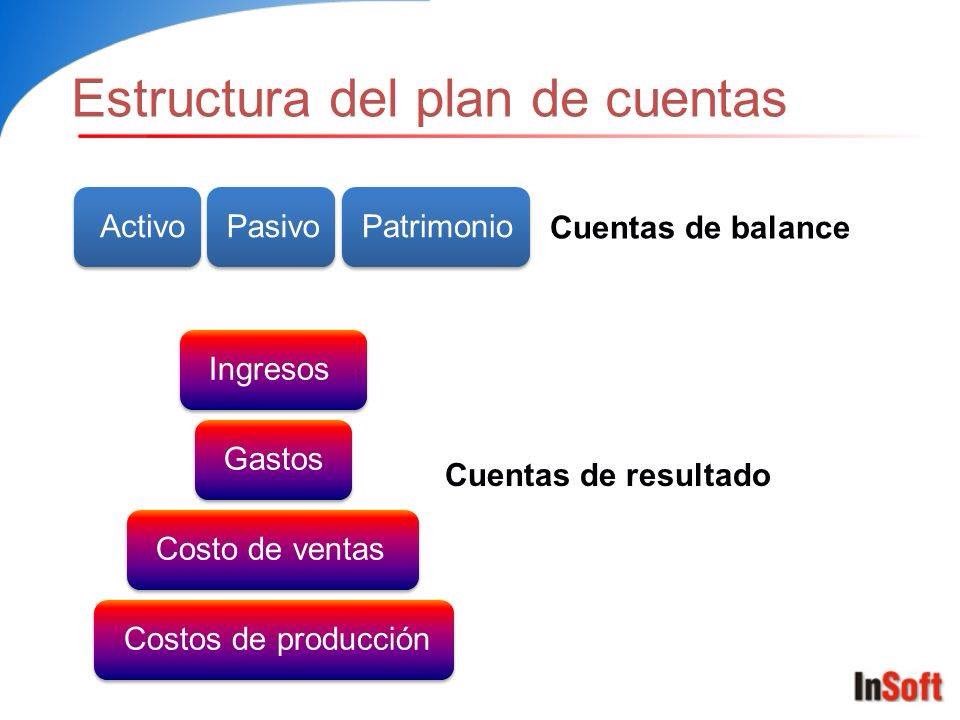 Estructura del plan de cuentas

Activo

Pasivo

Patrimonio

Cuentas de balance

Ingresos

Gastos

Costo de ventas

Costos de producción

Cuentas de resultado

InSoft